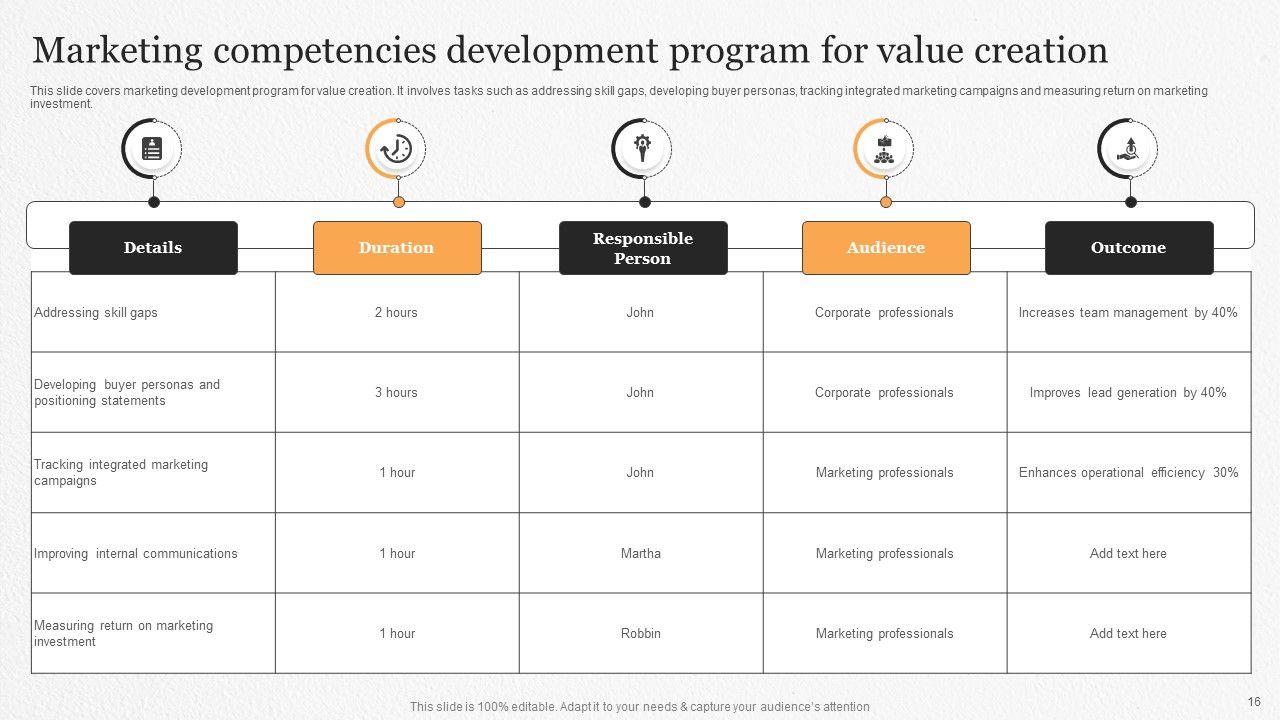 Marketing competencies development program for value creation

This slide covers marketing development program for value creation. It involves tasks such as addressing skill gaps, developing buyer personas, tracking integrated marketing campaigns and measuring return on marketing investment.

| Details | Duration | Responsible Person | Audience | Outcome |
|---|---|---|---|---|
| Addressing skill gaps | 2 hours | John | Corporate professionals | Increases team management by 40% |
| Developing buyer personas and positioning statements | 3 hours | John | Corporate professionals | Improves lead generation by 40% |
| Tracking integrated marketing campaigns | 1 hour | John | Marketing professionals | Enhances operational efficiency 30% |
| Improving internal communications | 1 hour | Martha | Marketing professionals | Add text here |
| Measuring return on marketing investment | 1 hour | Robbin | Marketing professionals | Add text here |

This slide is 100% editable. Adapt it to your needs & capture your audience's attention

16